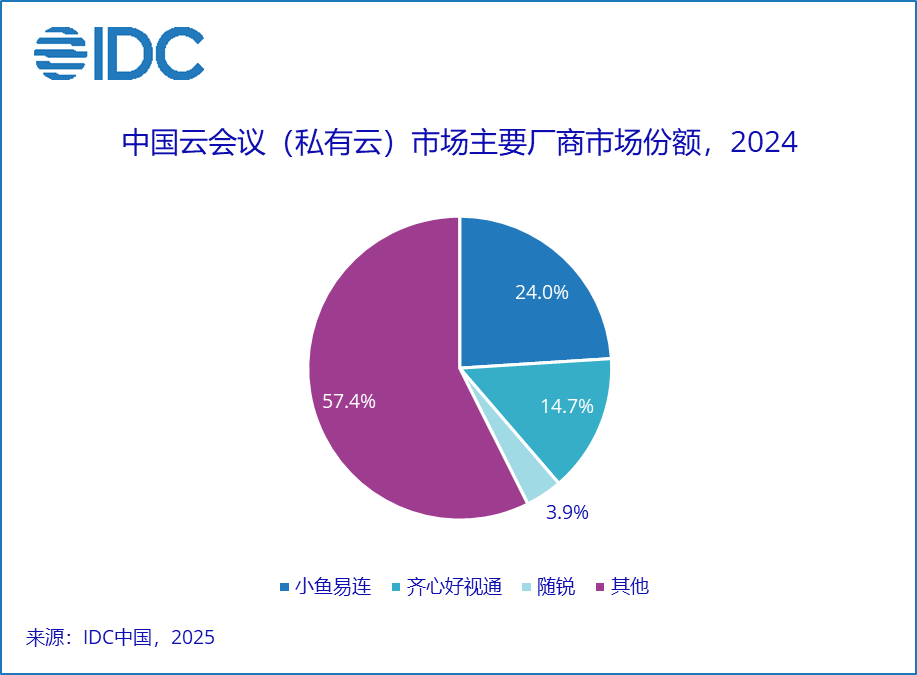 IDC

中国云会议（私有云）市场主要厂商市场份额，2024

24.0%

14.7%

3.9%

57.4%

小鱼易连 齐心好视通 随锐 其他

来源：IDC中国，2025